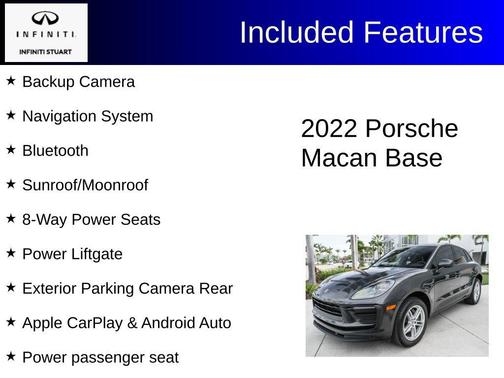 INFINITI
INFINITI STUART

Included Features

★ Backup Camera

★ Navigation System

★ Bluetooth

★ Sunroof/Moonroof

★ 8-Way Power Seats

★ Power Liftgate

★ Exterior Parking Camera Rear

★ Apple CarPlay & Android Auto

★ Power passenger seat

2022 Porsche Macan Base